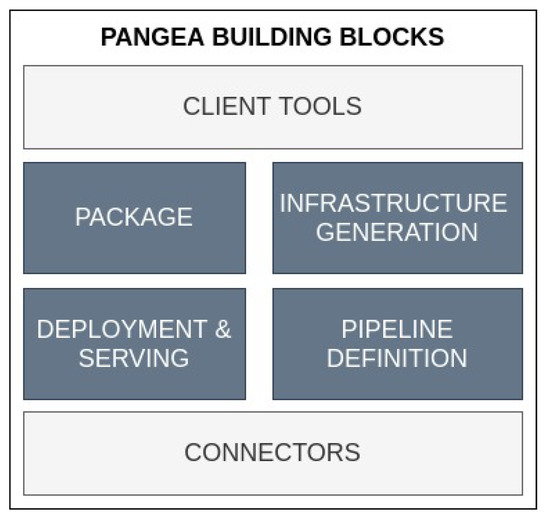 PANGEA BUILDING BLOCKS

CLIENT TOOLS

PACKAGE

INFRASTRUCTURE GENERATION

DEPLOYMENT & SERVING

PIPELINE DEFINITION

CONNECTORS